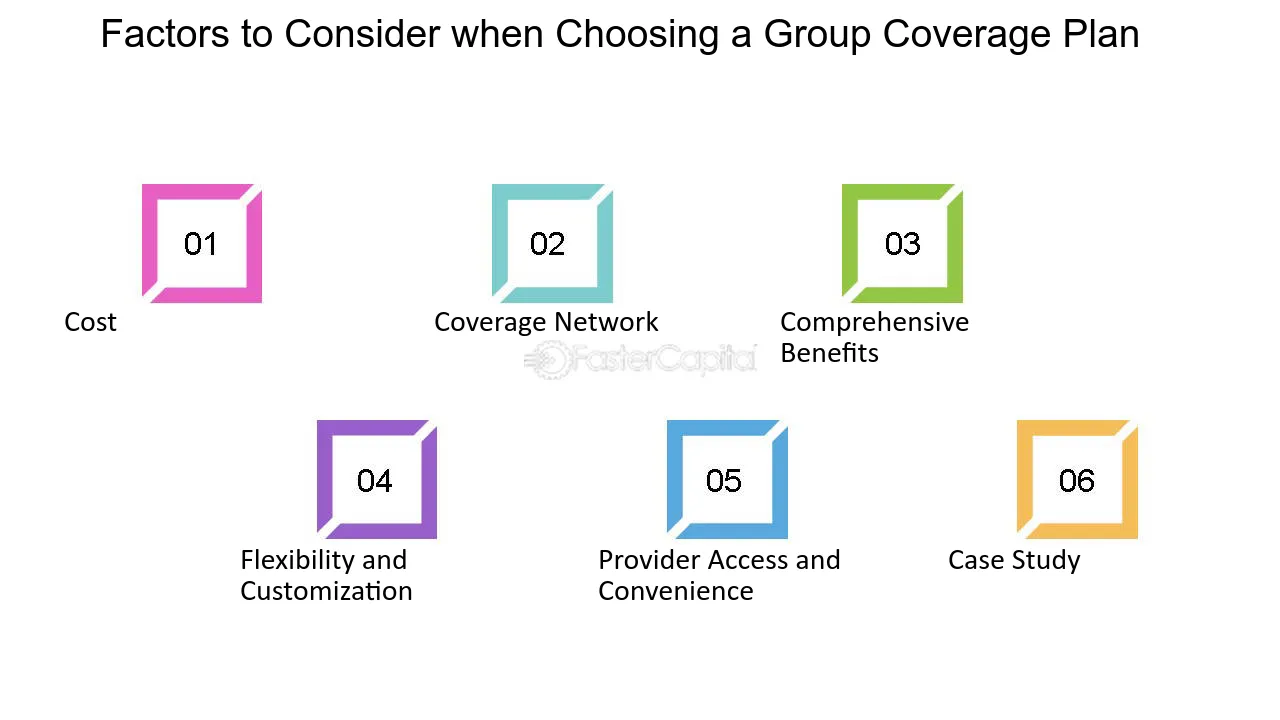 Factors to Consider when Choosing a Group Coverage Plan

01

Cost

02

Coverage Network

03

Comprehensive Benefits

04

Flexibility and Customization

05

Provider Access and Convenience

06

Case Study

FasterCapital